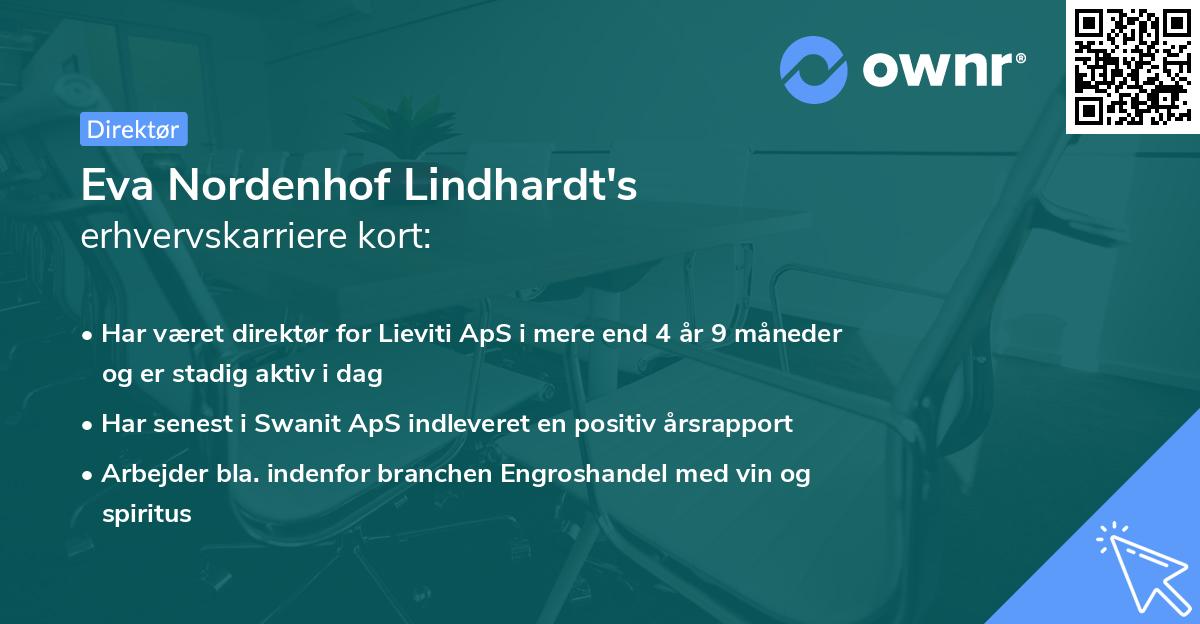 ownr®

Direktør

Eva Nordenhof Lindhardt's
erhvervskarriere kort:

• Har været direktør for Lieviti ApS i mere end 4 år 9 måneder og er stadig aktiv i dag

• Har senest i Swanit ApS indleveret en positiv årsrapport

• Arbejder bla. indenfor branchen Engroshandel med vin og spiritus